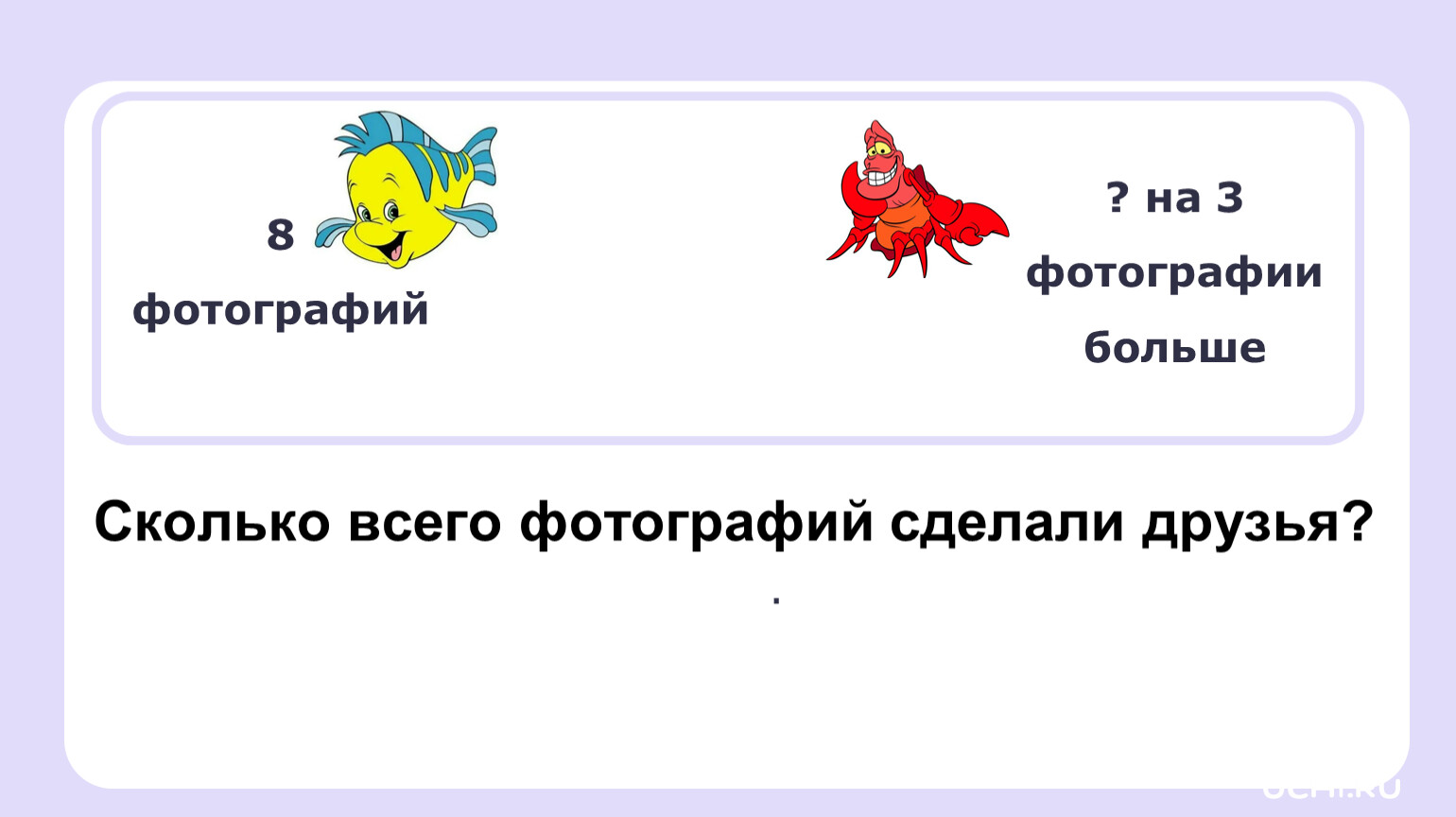 8 фотографий

? на 3 фотографии больше

Сколько всего фотографий сделали друзья?

.

UCHI.RU